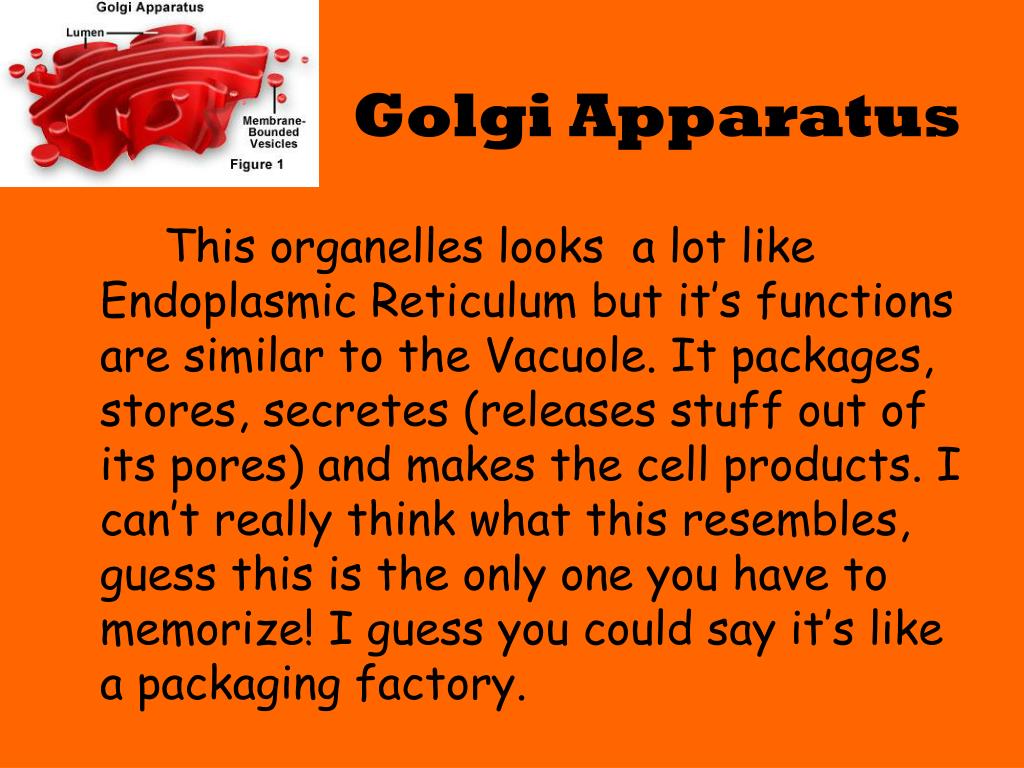 Golgi Apparatus

Lumen

Membrane-Bounded Vesicles

Figure 1

Golgi Apparatus

This organelles looks a lot like Endoplasmic Reticulum but it's functions are similar to the Vacuole. It packages, stores, secretes (releases stuff out of its pores) and makes the cell products. I can't really think what this resembles, guess this is the only one you have to memorize! I guess you could say it's like a packaging factory.